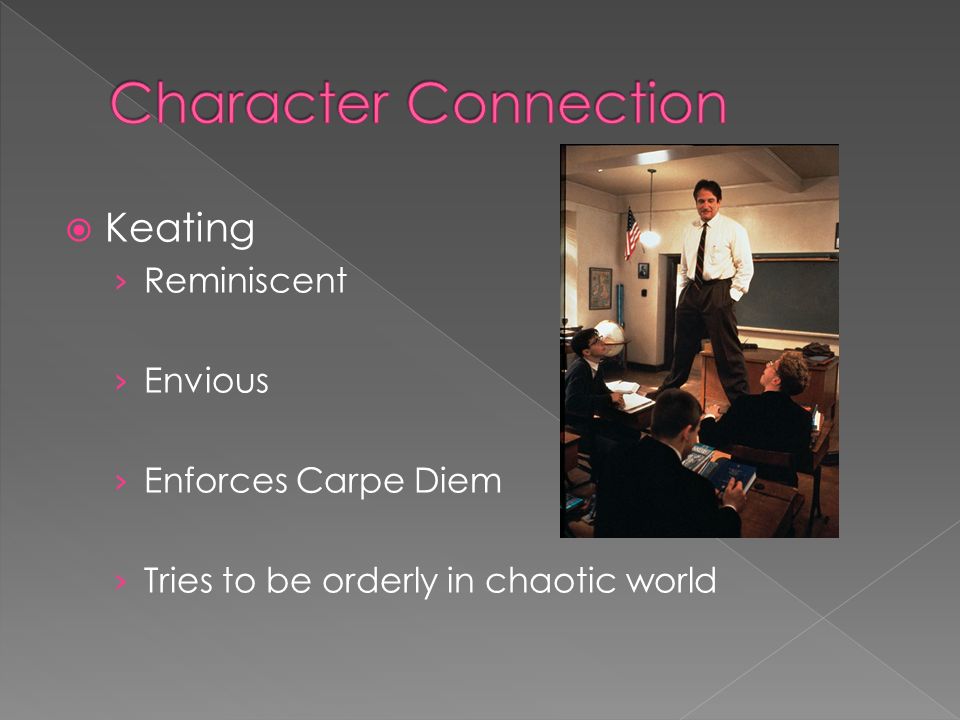 Character Connection

Keating

› Reminiscent

› Envious

› Enforces Carpe Diem

› Tries to be orderly in chaotic world